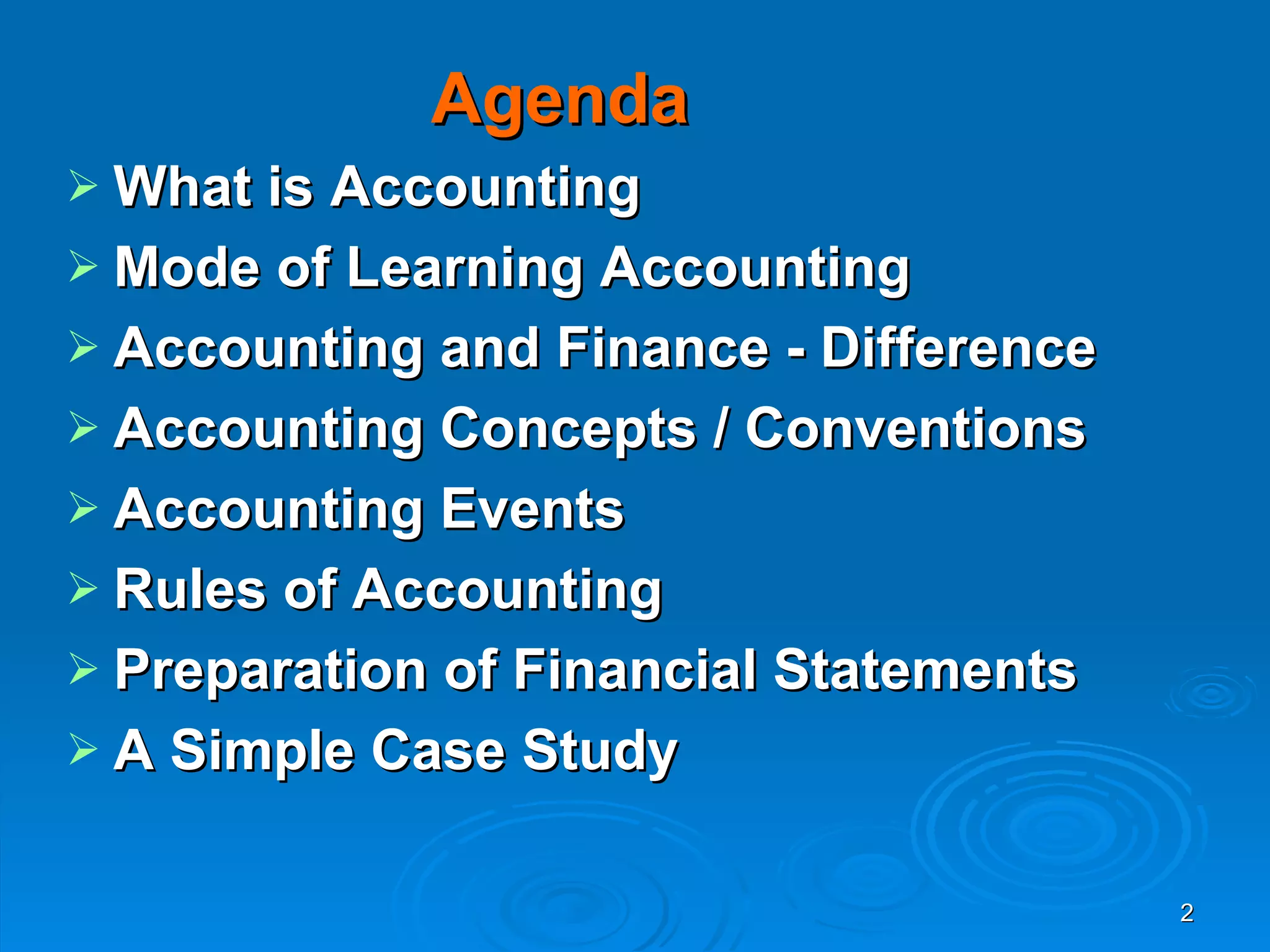 Agenda

➢ What is Accounting
➢ Mode of Learning Accounting
➢ Accounting and Finance - Difference
➢ Accounting Concepts / Conventions
➢ Accounting Events
➢ Rules of Accounting
➢ Preparation of Financial Statements
➢ A Simple Case Study

2